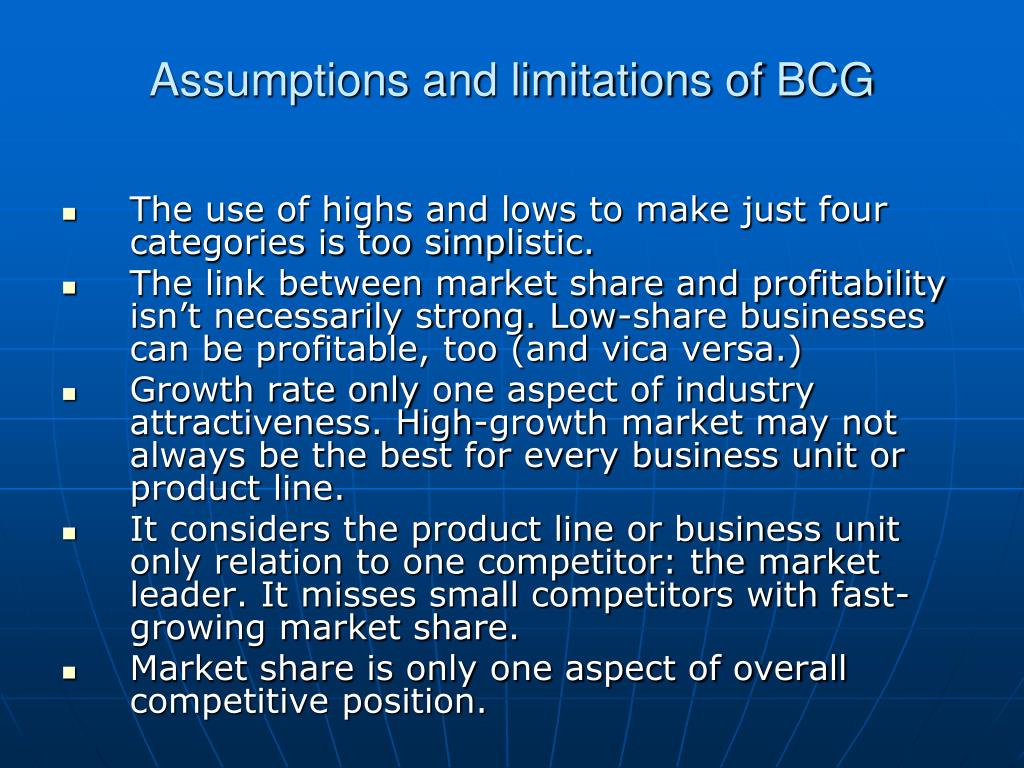 Assumptions and limitations of BCG

- The use of highs and lows to make just four categories is too simplistic.
- The link between market share and profitability isn’t necessarily strong. Low-share businesses can be profitable, too (and vica versa.)
- Growth rate only one aspect of industry attractiveness. High-growth market may not always be the best for every business unit or product line.
- It considers the product line or business unit only relation to one competitor: the market leader. It misses small competitors with fast-growing market share.
- Market share is only one aspect of overall competitive position.